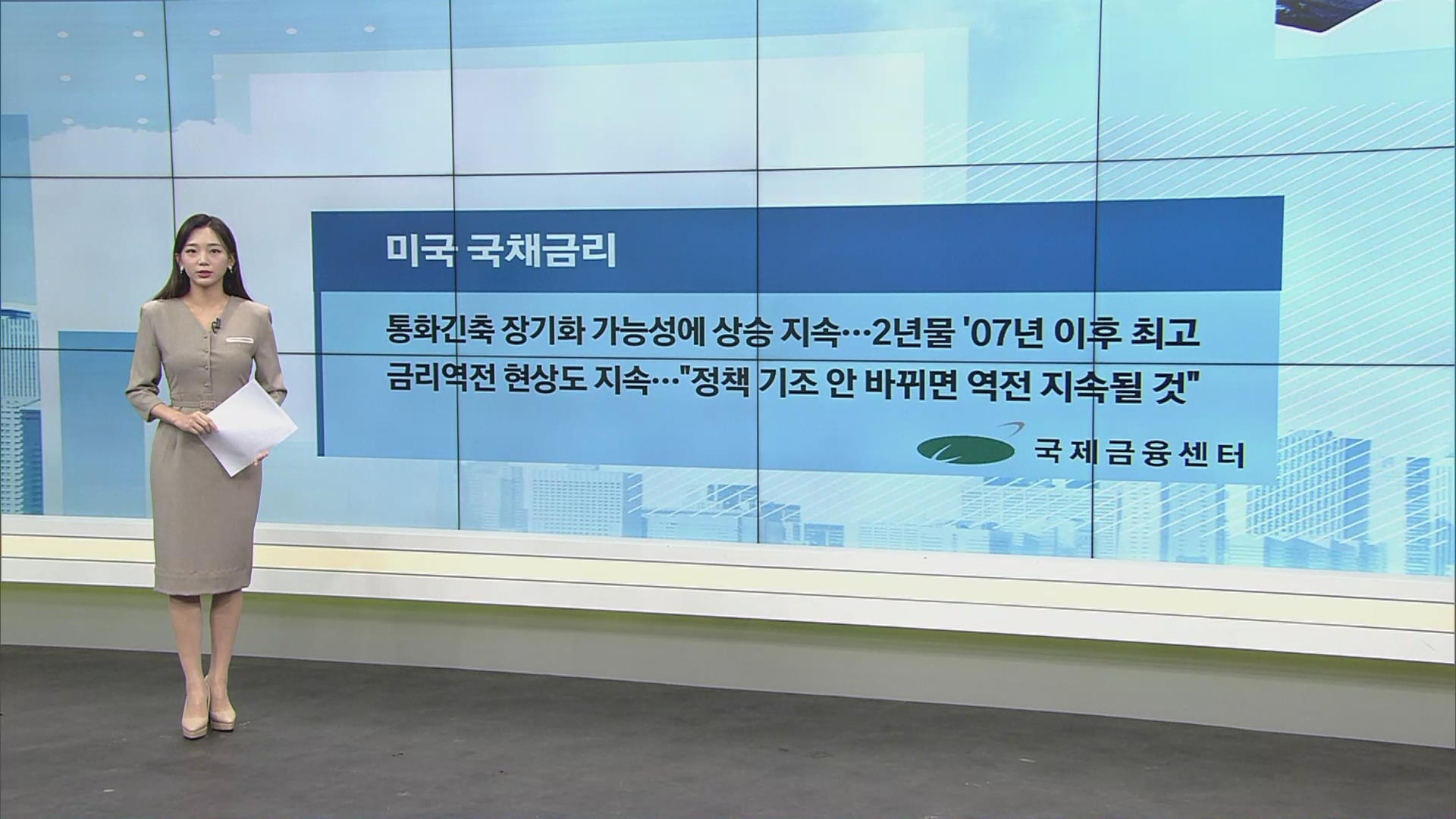 미국 국채금리

통화긴축 장기화 가능성에 상승 지속…2년물 '07년 이후 최고

금리역전 현상도 지속…"정책 기조 안 바뀌면 역전 지속될 것"

국제금융센터